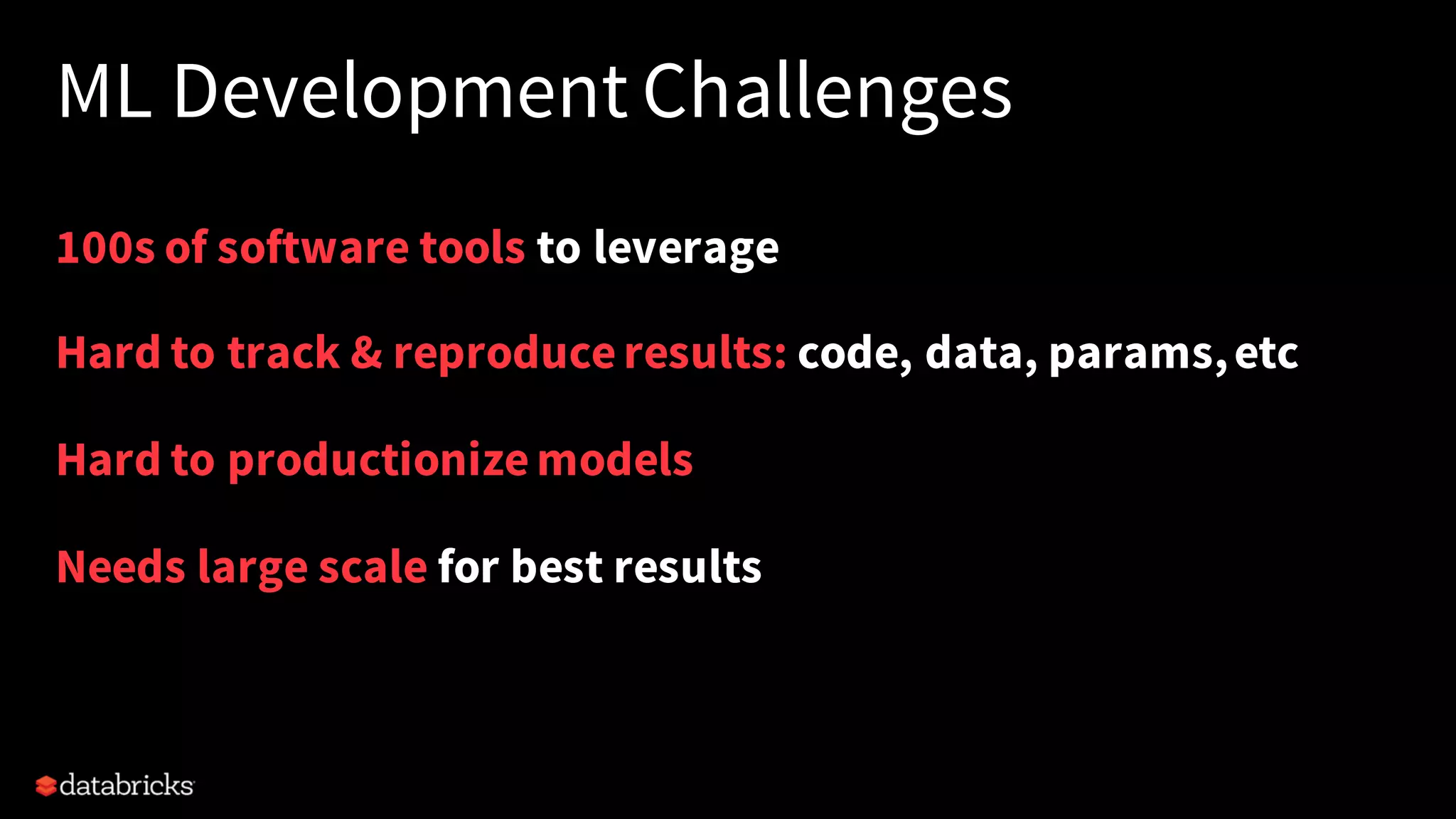 ML Development Challenges

100s of software tools to leverage

Hard to track & reproduce results: code, data, params, etc

Hard to productionize models

Needs large scale for best results

databricks